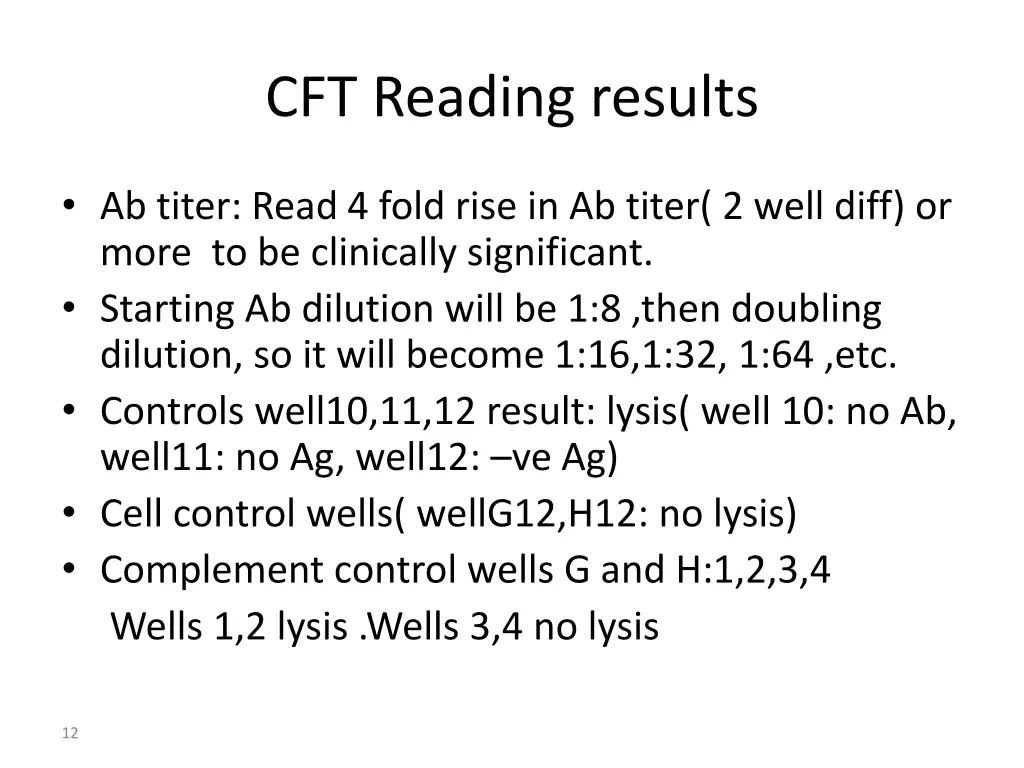 CFT Reading results

• Ab titer: Read 4 fold rise in Ab titer( 2 well diff) or more to be clinically significant.
• Starting Ab dilution will be 1:8 ,then doubling dilution, so it will become 1:16,1:32, 1:64 ,etc.
• Controls well10,11,12 result: lysis( well 10: no Ab, well11: no Ag, well12: –ve Ag)
• Cell control wells( wellG12,H12: no lysis)
• Complement control wells G and H:1,2,3,4
Wells 1,2 lysis .Wells 3,4 no lysis

12